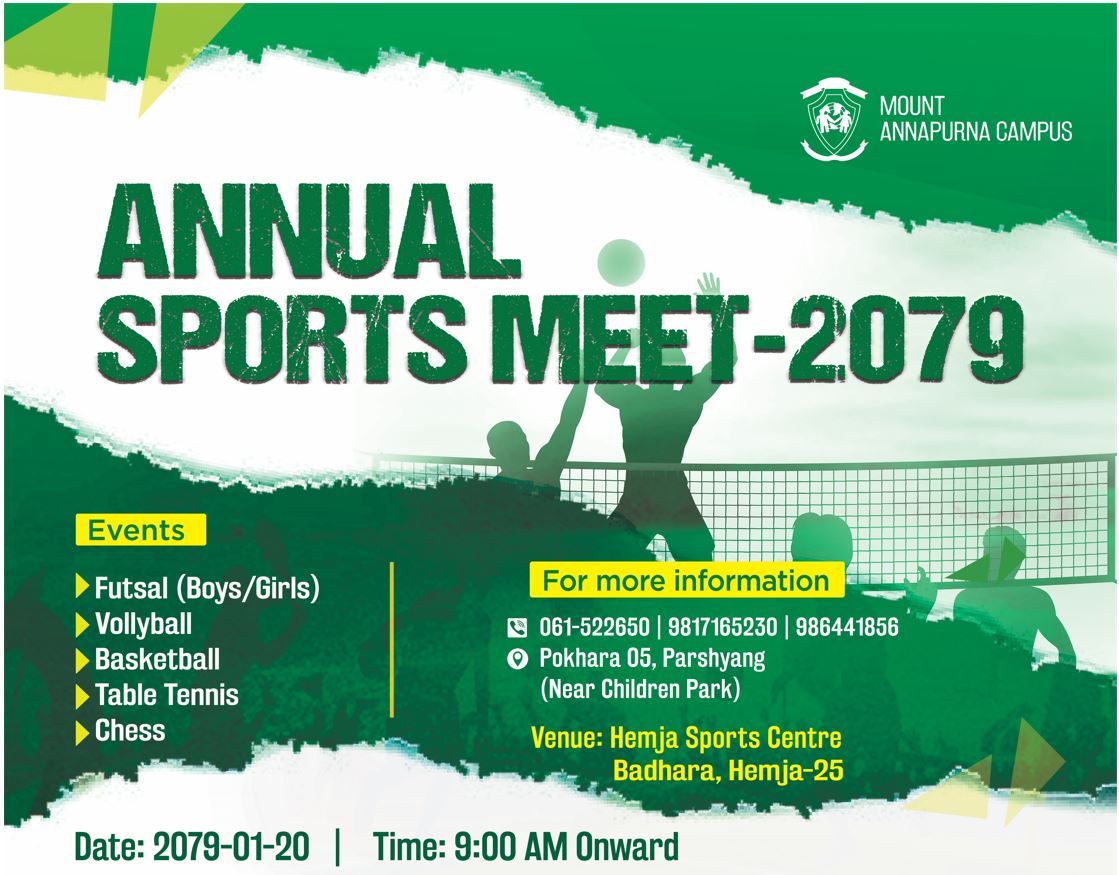 MOUNT
ANNAPURNA CAMPUS

ANNUAL
SPORTS MEET-2079

Events

Futsal (Boys/Girls)
Vollyball
Basketball
Table Tennis
Chess

For more information

061-522650 | 9817165230 | 986441856
Pokhara 05, Parshyang
(Near Children Park)

Venue: Hemja Sports Centre
Badhara, Hemja-25

Date: 2079-01-20 | Time: 9:00 AM Onward